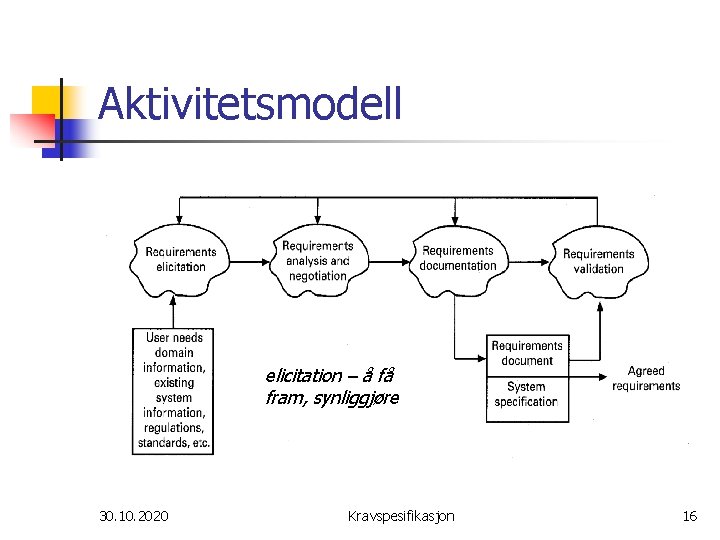 Aktivitetsmodell

Requirements elicitation

Requirements analysis and negotiation

Requirements documentation

Requirements validation

User needs domain information, existing system information, regulations, standards, etc.

elicitation – å få fram, synliggjøre

Requirements document

System specification

Agreed requirements

30.10.2020

Kravspesifikasjon

16